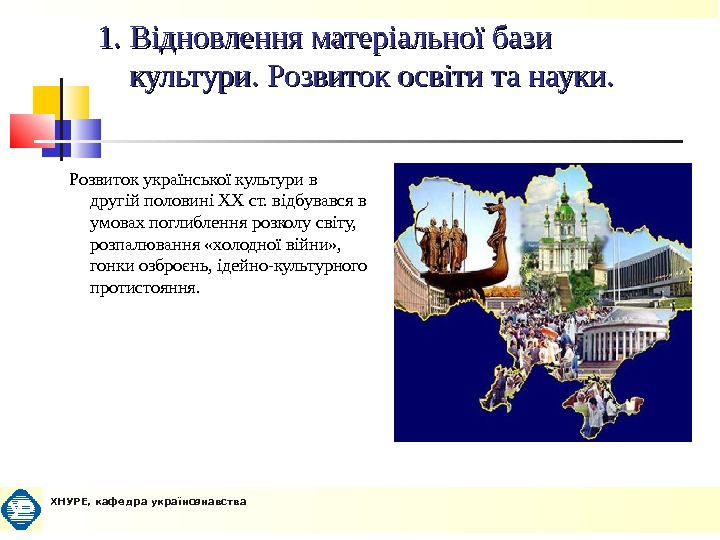 1. Відновлення матеріальної бази культури. Розвиток освіти та науки.

Розвиток української культури в другій половині XX ст. відбувався в умовах поглиблення розколу світу, розпалювання «холодної війни», гонки озброєнь, ідейно-культурного протистояння.

ХНУРЕ, кафедра українознавства